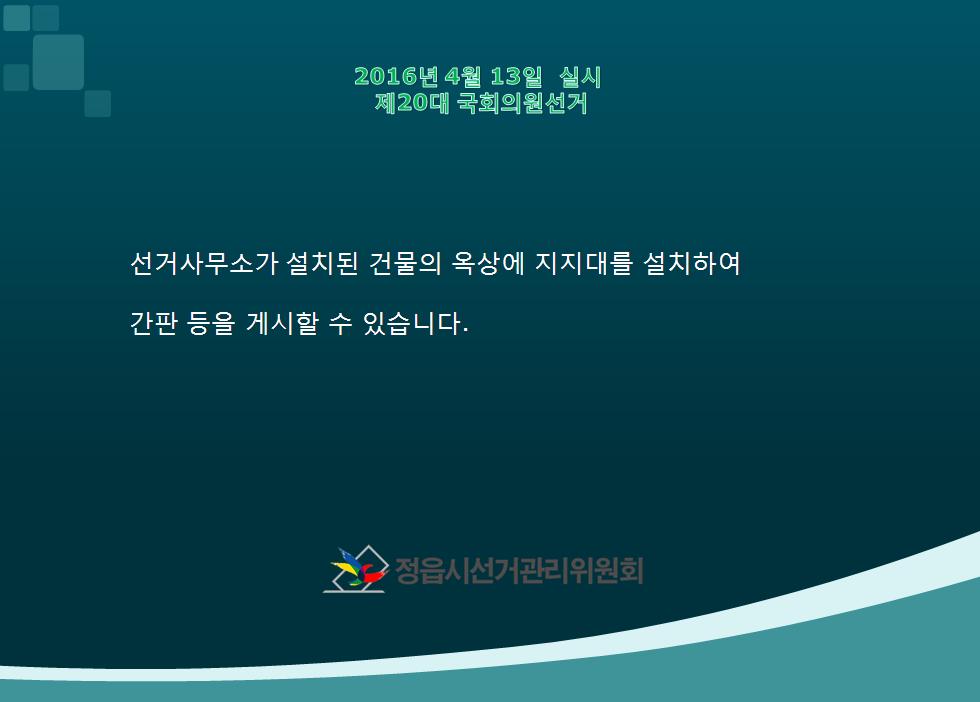 2016년 4월 13일 실시
제20대 국회의원선거

선거사무소가 설치된 건물의 옥상에 지지대를 설치하여 간판 등을 게시할 수 있습니다.

정읍시선거관리위원회